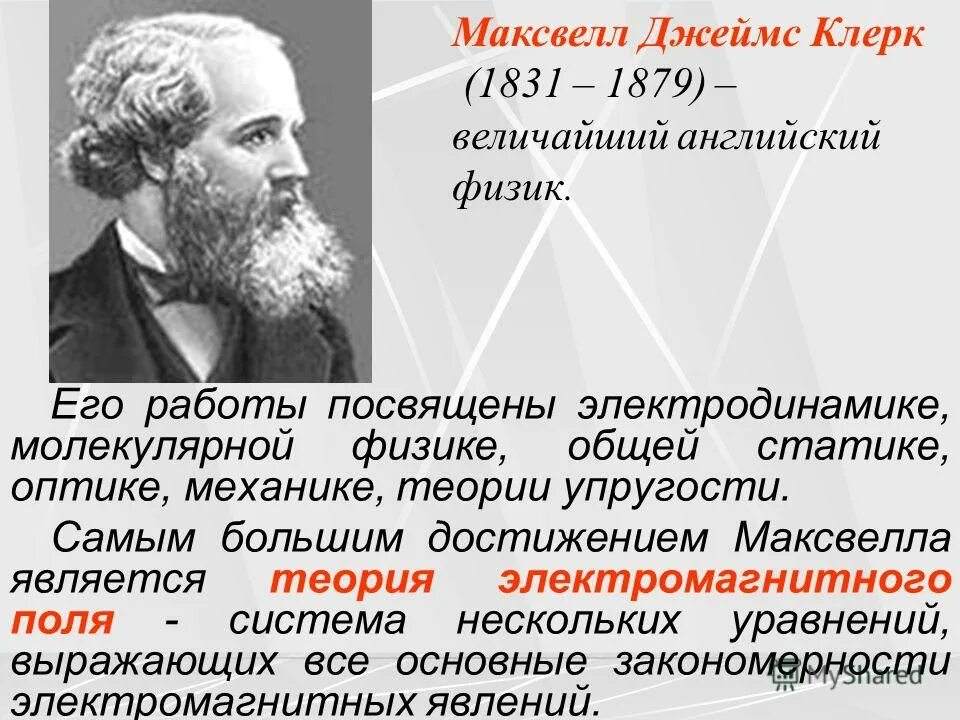 Максвелл Джеймс Клерк
(1831 – 1879) – величайший английский физик.

Его работы посвящены электродинамике, молекулярной физике, общей статике, оптике, механике, теории упругости.

Самым большим достижением Максвелла является теория электромагнитного поля - система нескольких уравнений, выражающих все основные закономерности электромагнитных явлений.

MyShared